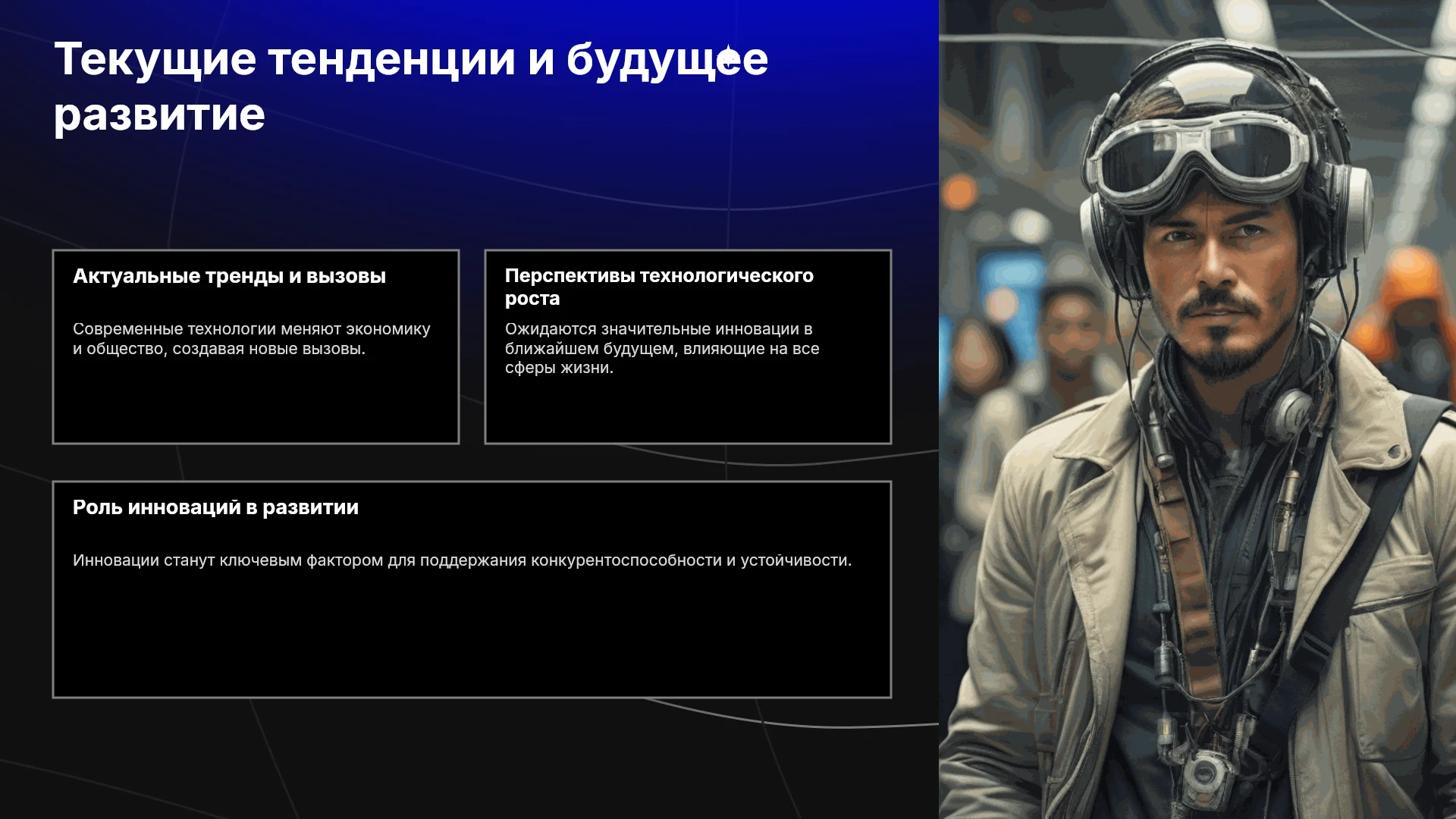 Текущие тенденции и будущее развитие

Актуальные тренды и вызовы

Современные технологии меняют экономику и общество, создавая новые вызовы.

Перспективы технологического роста

Ожидаются значительные инновации в ближайшем будущем, влияющие на все сферы жизни.

Роль инноваций в развитии

Инновации станут ключевым фактором для поддержания конкурентоспособности и устойчивости.